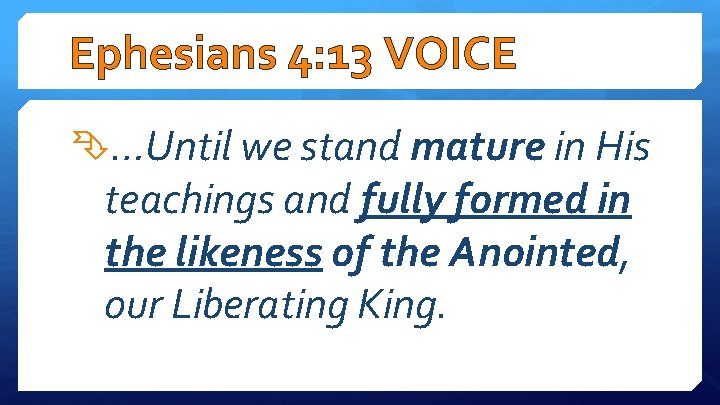 Ephesians 4:13 VOICE

…Until we stand mature in His teachings and fully formed in the likeness of the Anointed, our Liberating King.